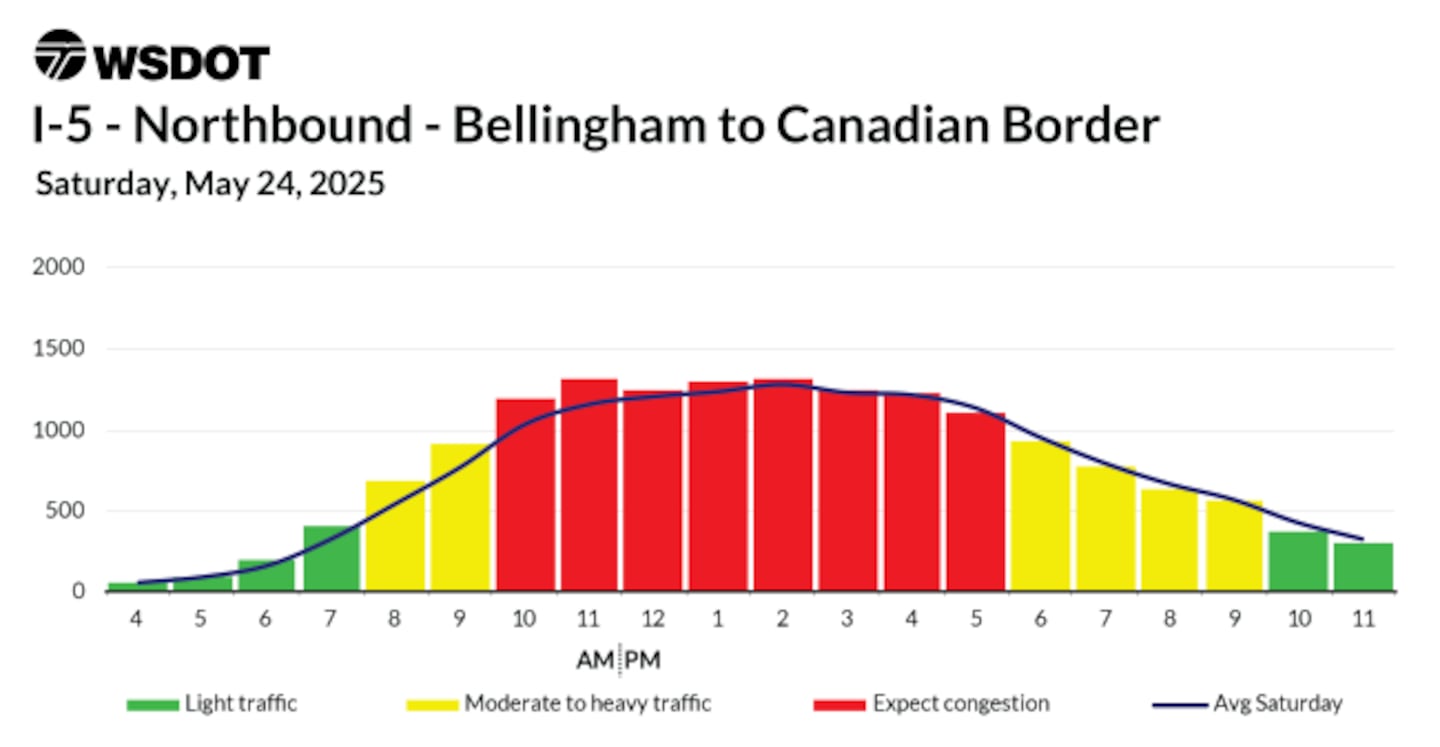 WSDOT

I-5 - Northbound - Bellingham to Canadian Border

Saturday, May 24, 2025

2000
1500
1000
500
0

4 5 6 7 8 9 10 11 12 1 2 3 4 5 6 7 8 9 10 11

AM PM

Light traffic
Moderate to heavy traffic
Expect congestion
Avg Saturday